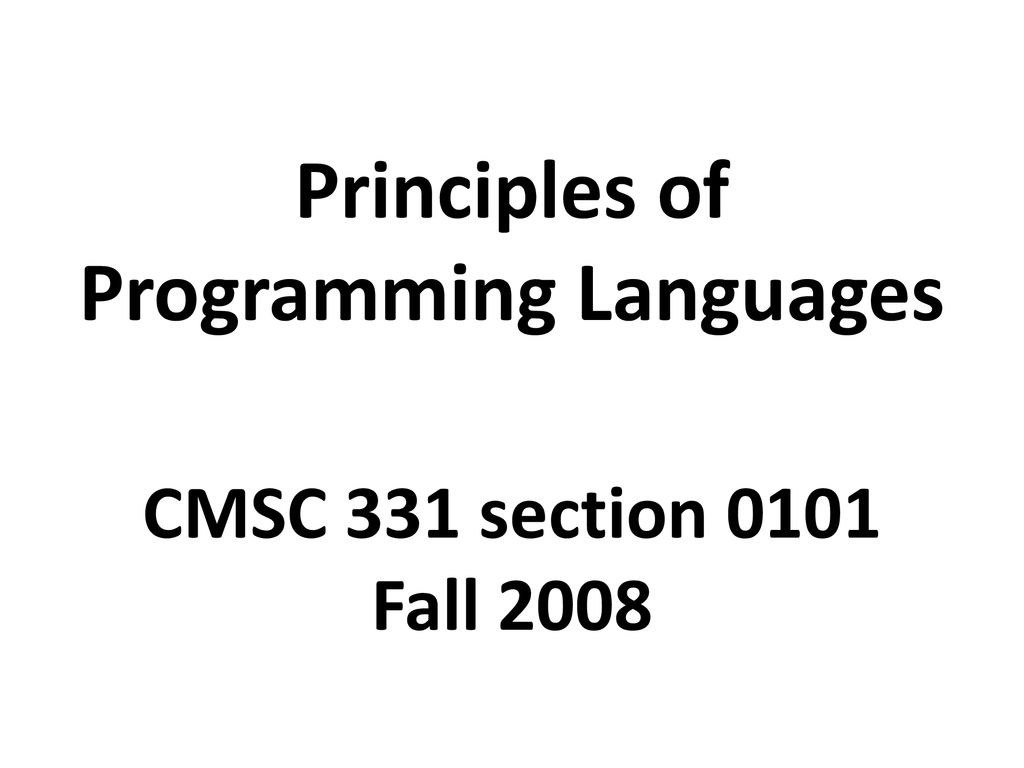 Principles of
Programming Languages

CMSC 331 section 0101
Fall 2008